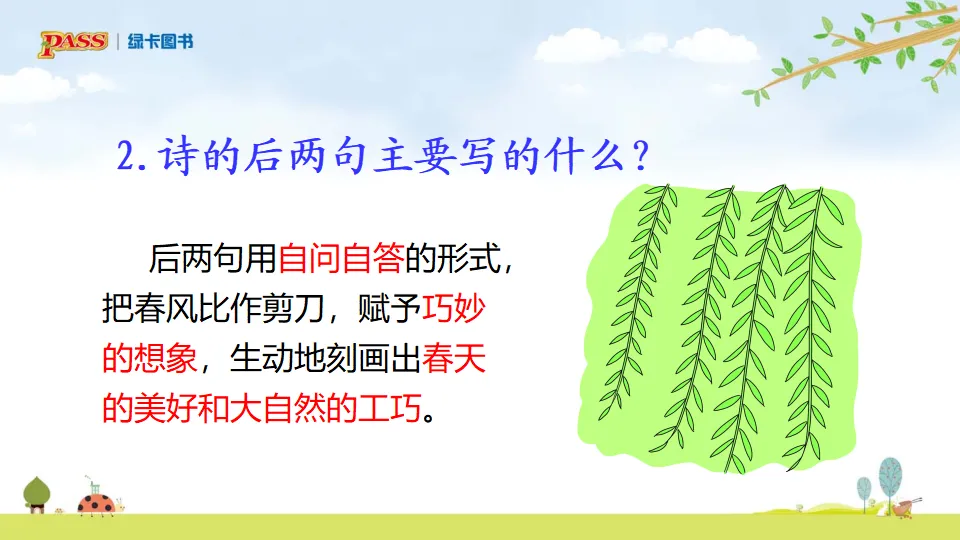 PASS | 绿卡图书

2.诗的后两句主要写的什么？

后两句用自问自答的形式，把春风比作剪刀，赋予巧妙的想象，生动地刻画出春天的美好和大自然的工巧。